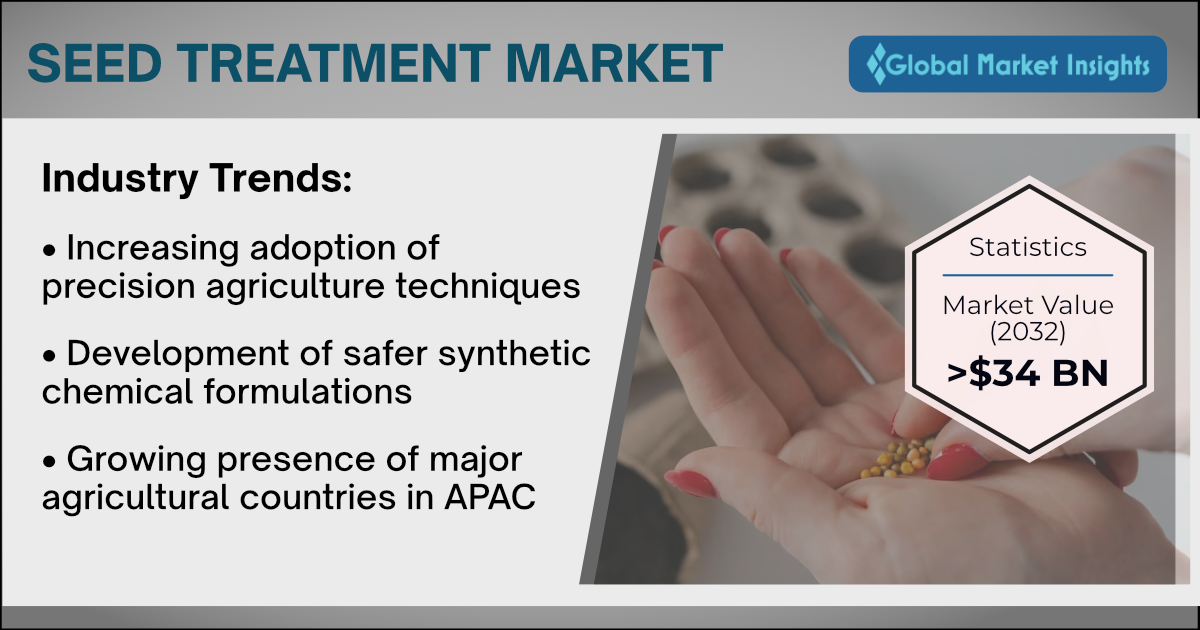 SEED TREATMENT MARKET

Global Market Insights

Industry Trends:

• Increasing adoption of precision agriculture techniques

• Development of safer synthetic chemical formulations

• Growing presence of major agricultural countries in APAC

Statistics

Market Value (2032)

>$34 BN